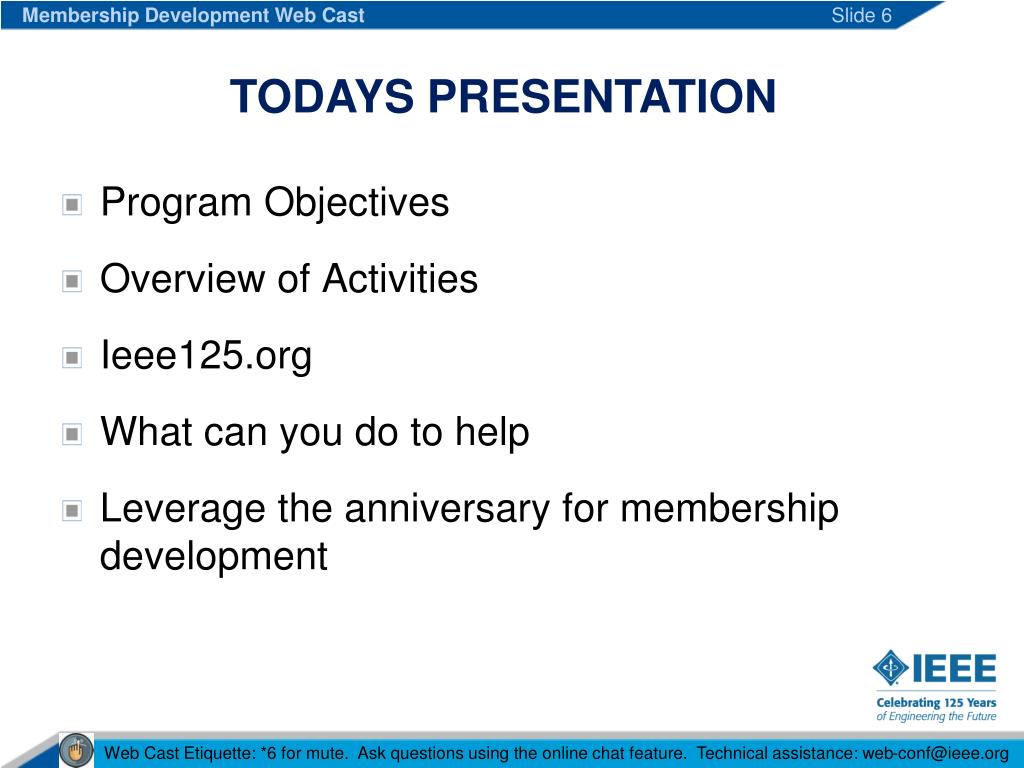 Membership Development Web Cast

Slide 6

TODAYS PRESENTATION

Program Objectives

Overview of Activities

Ieee125.org

What can you do to help

Leverage the anniversary for membership development

IEEE
Celebrating 125 Years of Engineering the Future

Web Cast Etiquette: *6 for mute. Ask questions using the online chat feature. Technical assistance: web-conf@ieee.org